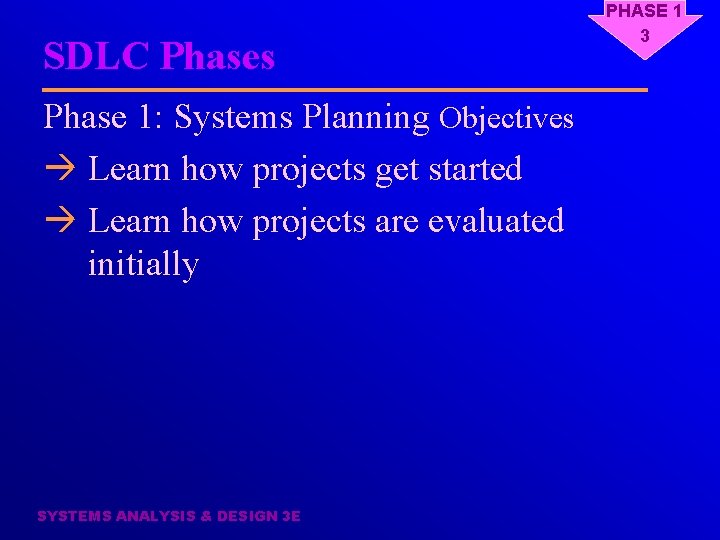 PHASE 1
3

SDLC Phases

Phase 1: Systems Planning Objectives

→ Learn how projects get started

→ Learn how projects are evaluated initially

SYSTEMS ANALYSIS & DESIGN 3E